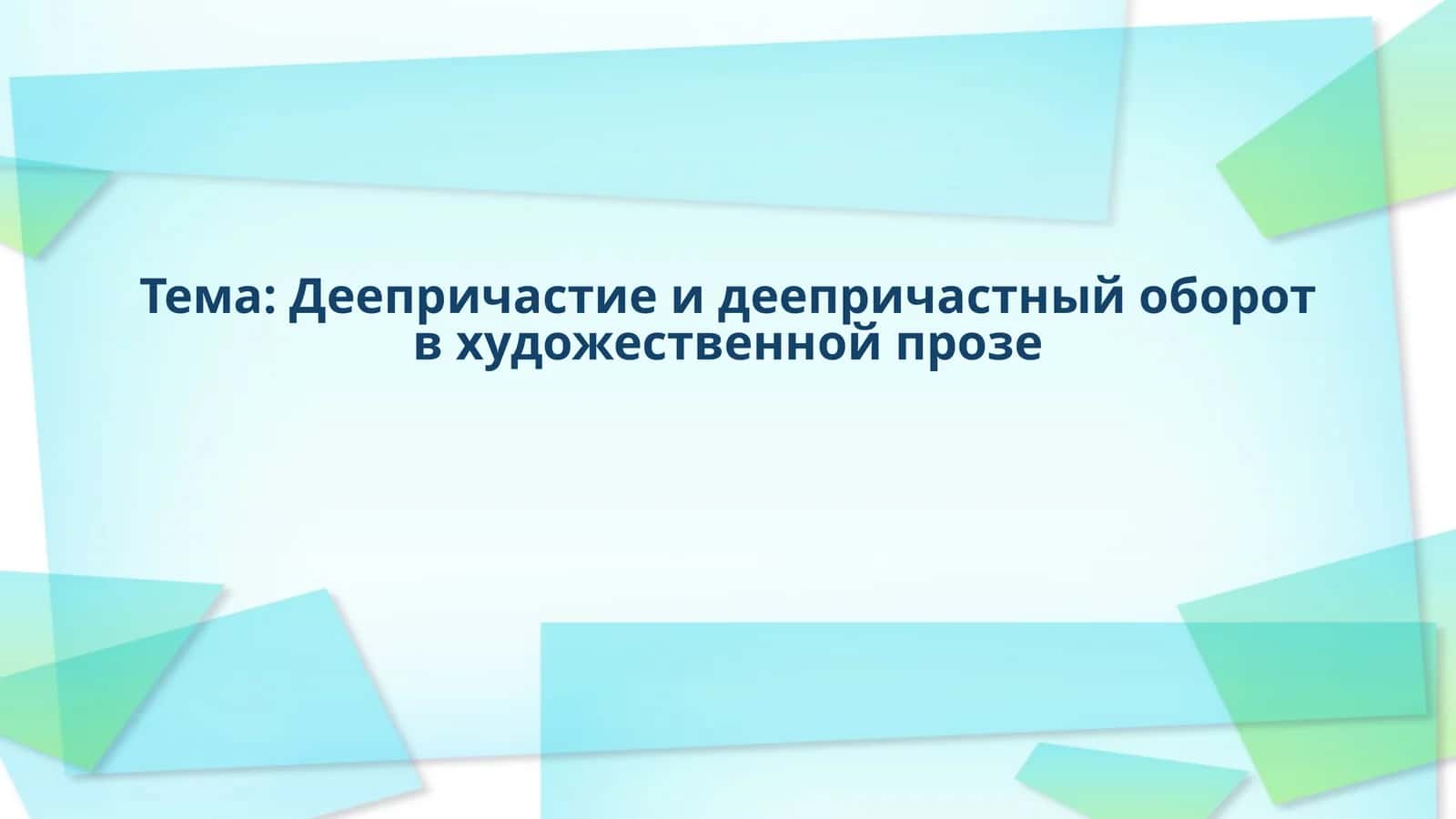 Тема: Деепричастие и деепричастный оборот в художественной прозе